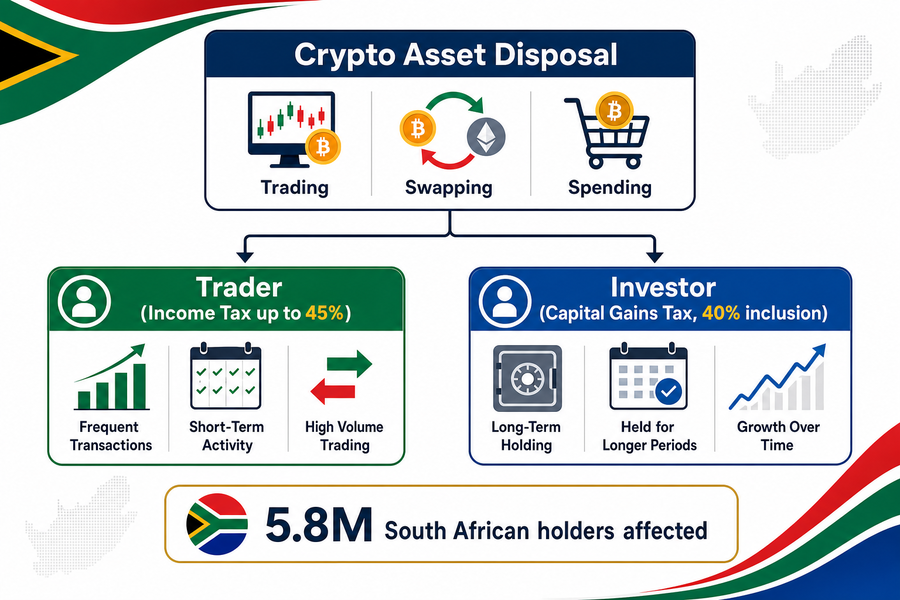 Crypto Asset Disposal

Trading

Swapping

Spending

Trader
(Income Tax up to 45%)

Frequent Transactions

Short-Term Activity

High Volume Trading

Investor
(Capital Gains Tax, 40% inclusion)

Long-Term Holding

Held for Longer Periods

Growth Over Time

5.8M South African holders affected